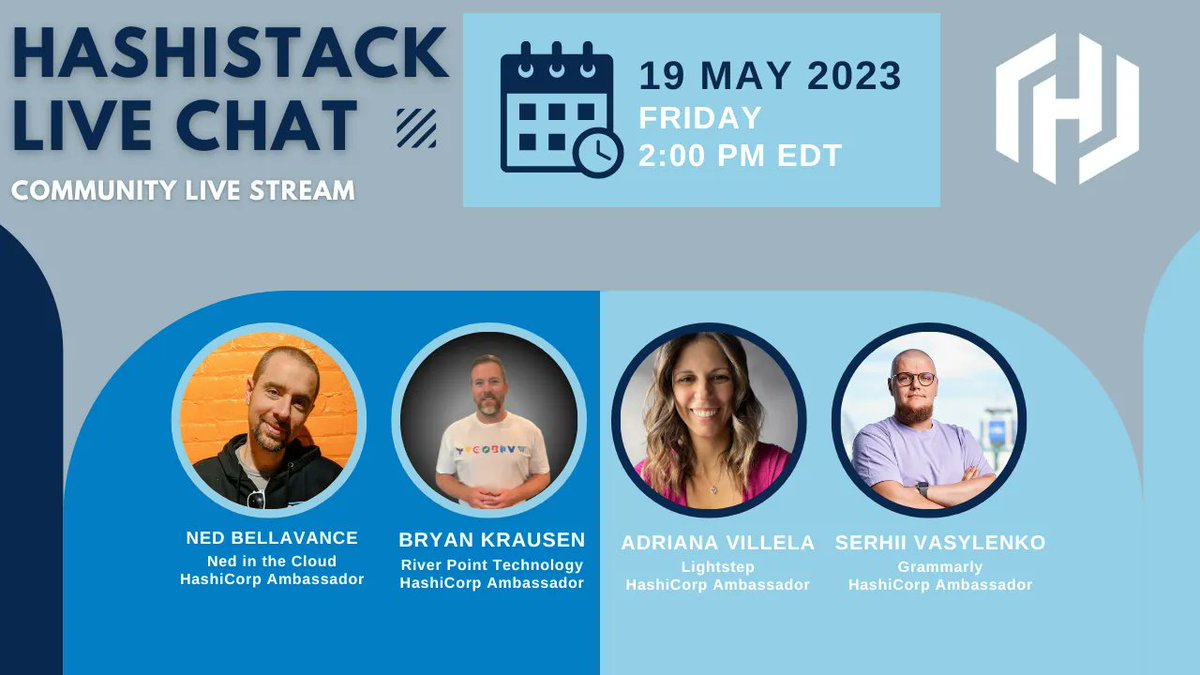 HASHISTACK LIVE CHAT

COMMUNITY LIVE STREAM

19 MAY 2023
FRIDAY
2:00 PM EDT

NED BELLAVANCE
Ned in the Cloud
HashiCorp Ambassador

BRYAN KRAUSEN
River Point Technology
HashiCorp Ambassador

ADRIANA VILLELA
Lightstep
HashiCorp Ambassador

SERHII VASYLENKO
Grammarly
HashiCorp Ambassador